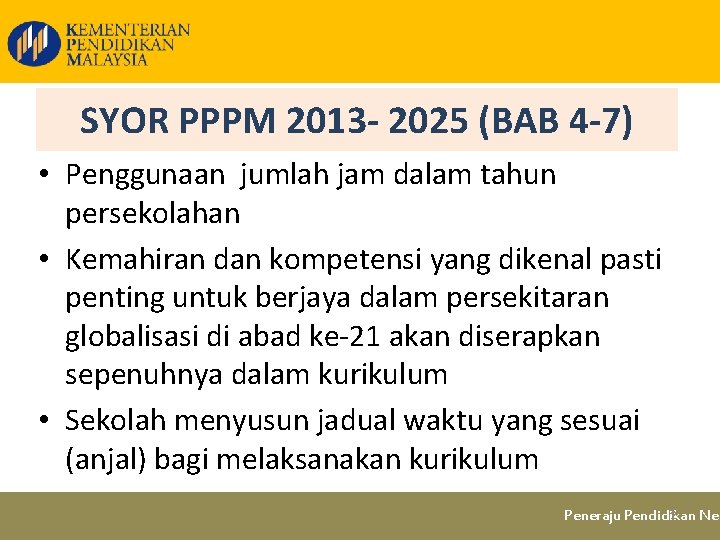 KEMENTERIAN PENDIDIKAN MALAYSIA

SYOR PPPM 2013- 2025 (BAB 4-7)

• Penggunaan jumlah jam dalam tahun persekolahan

• Kemahiran dan kompetensi yang dikenal pasti penting untuk berjaya dalam persekitaran globalisasi di abad ke-21 akan diserapkan sepenuhnya dalam kurikulum

• Sekolah menyusun jadual waktu yang sesuai (anjal) bagi melaksanakan kurikulum

Peneraju Pendidikan Ne